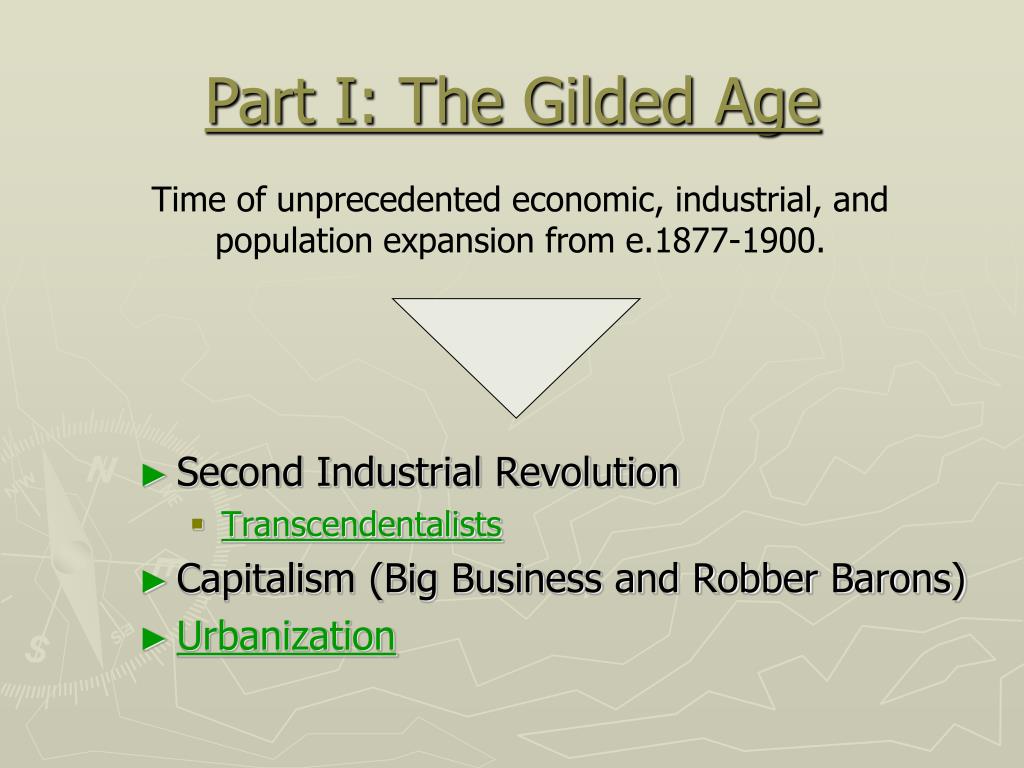 Part I: The Gilded Age

Time of unprecedented economic, industrial, and population expansion from e.1877-1900.

► Second Industrial Revolution
▪ Transcendentalists
► Capitalism (Big Business and Robber Barons)
► Urbanization